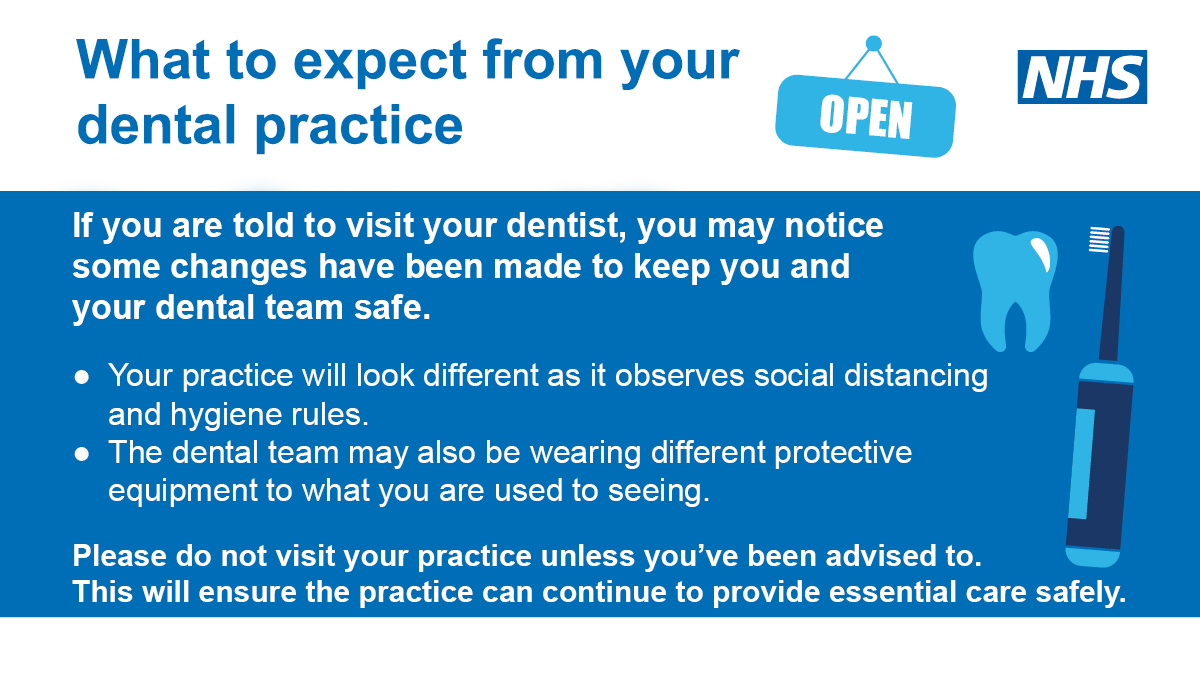 What to expect from your dental practice

OPEN

NHS

If you are told to visit your dentist, you may notice some changes have been made to keep you and your dental team safe.

● Your practice will look different as it observes social distancing and hygiene rules.
● The dental team may also be wearing different protective equipment to what you are used to seeing.

Please do not visit your practice unless you've been advised to. This will ensure the practice can continue to provide essential care safely.